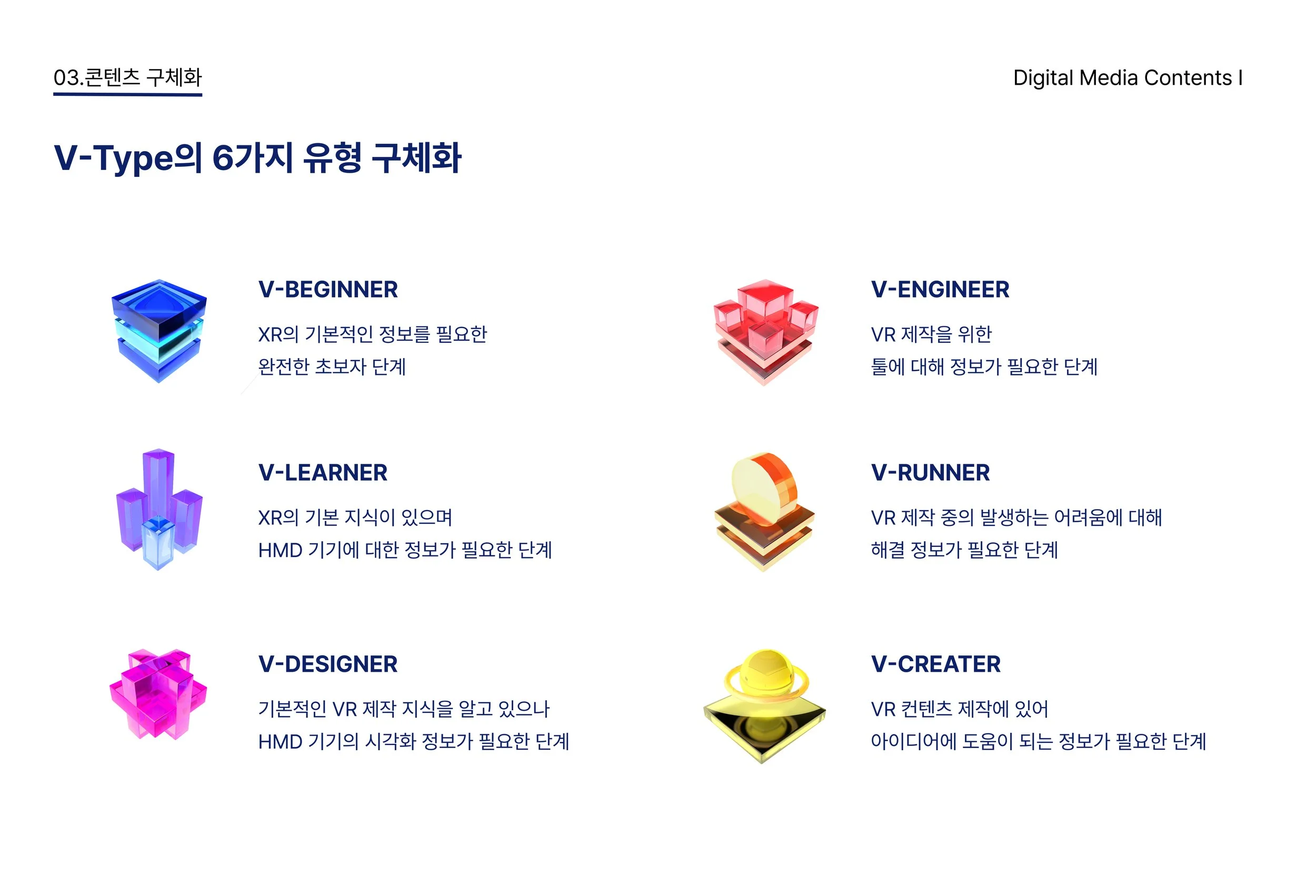 03.콘텐츠 구체화

Digital Media Contents I

V-Type의 6가지 유형 구체화

V-BEGINNER

XR의 기본적인 정보를 필요한 완전한 초보자 단계

V-LEARNER

XR의 기본 지식이 있으며 HMD 기기에 대한 정보가 필요한 단계

V-DESIGNER

기본적인 VR 제작 지식을 알고 있으나 HMD 기기의 시각화 정보가 필요한 단계

V-ENGINEER

VR 제작을 위한 툴에 대해 정보가 필요한 단계

V-RUNNER

VR 제작 중의 발생하는 어려움에 대해 해결 정보가 필요한 단계

V-CREATER

VR 컨텐츠 제작에 있어 아이디어에 도움이 되는 정보가 필요한 단계